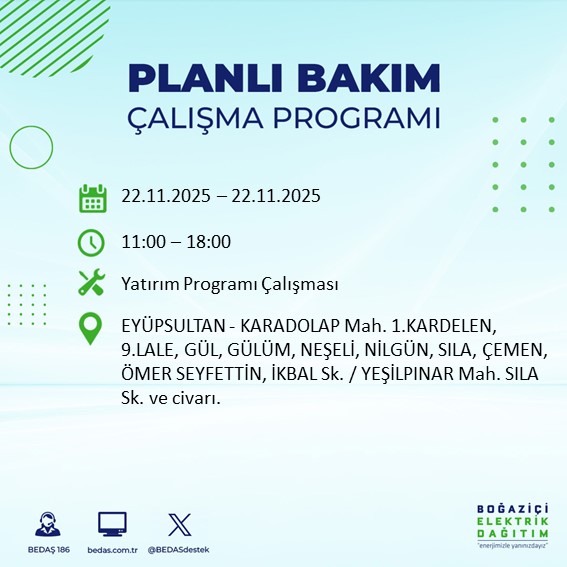 PLANLI BAKIM
ÇALIŞMA PROGRAMI

22.11.2025 – 22.11.2025

11:00 – 18:00

Yatırım Programı Çalışması

EYÜPSULTAN - KARADOLAP Mah. 1.KARDELEN, 9.LALE, GÜL, GÜLÜM, NEŞELİ, NİLGÜN, SILA, ÇEMEN, ÖMER SEYFETTİN, İKBAL Sk. / YEŞİLPINAR Mah. SILA Sk. ve civarı.

BEDAŞ 186
bedas.com.tr
@BEDASdestek

BOĞAZİÇİ
ELEKTRİK
DAĞITIM
"enerjimizle yanınızdayız"